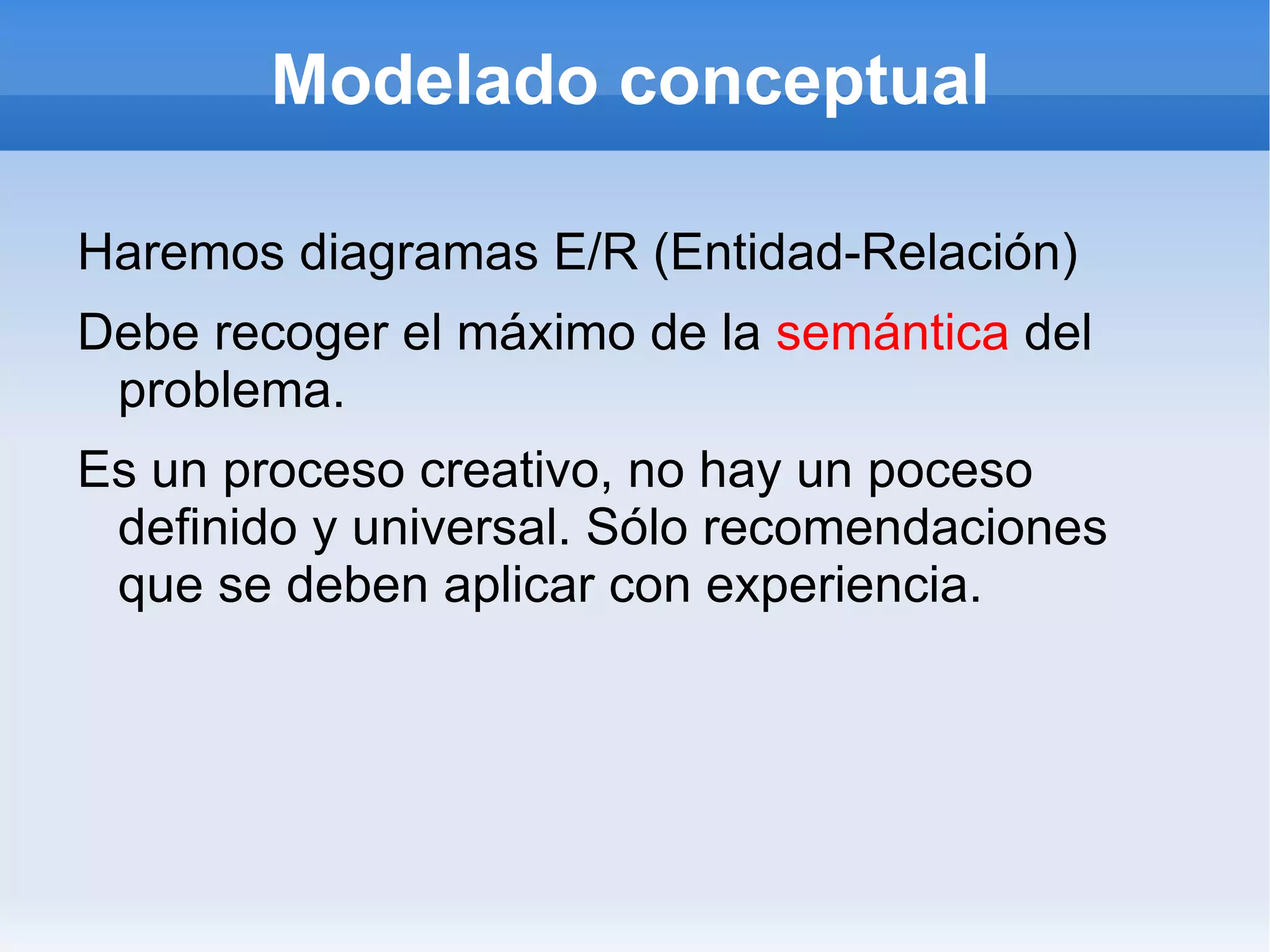 Modelado conceptual

Haremos diagramas E/R (Entidad-Relación)

Debe recoger el máximo de la semántica del problema.

Es un proceso creativo, no hay un poceso definido y universal. Sólo recomendaciones que se deben aplicar con experiencia.